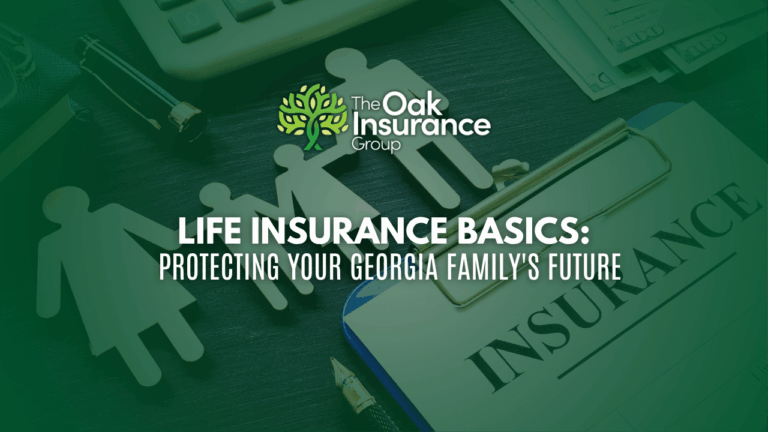 The Oak Insurance Group

LIFE INSURANCE BASICS:
PROTECTING YOUR GEORGIA FAMILY'S FUTURE

INSURANCE